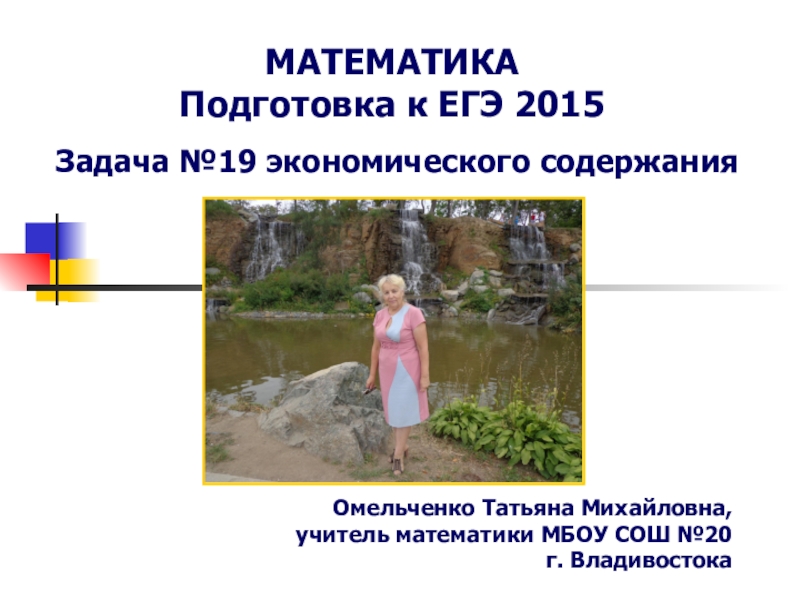 МАТЕМАТИКА
Подготовка к ЕГЭ 2015

Задача №19 экономического содержания

Омельченко Татьяна Михайловна,
учитель математики МБОУ СОШ №20
г. Владивостока